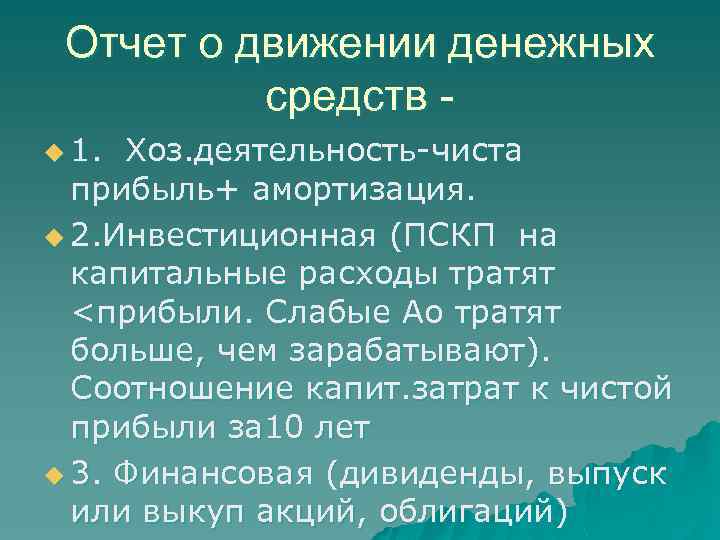 Отчет о движении денежных средств -

1. Хоз.деятельность-чиста прибыль+ амортизация.

2.Инвестиционная (ПСКП на капитальные расходы тратят <прибыли. Слабые Ао тратят больше, чем зарабатывают). Соотношение капит.затрат к чистой прибыли за10 лет

3. Финансовая (дивиденды, выпуск или выкуп акций, облигаций)